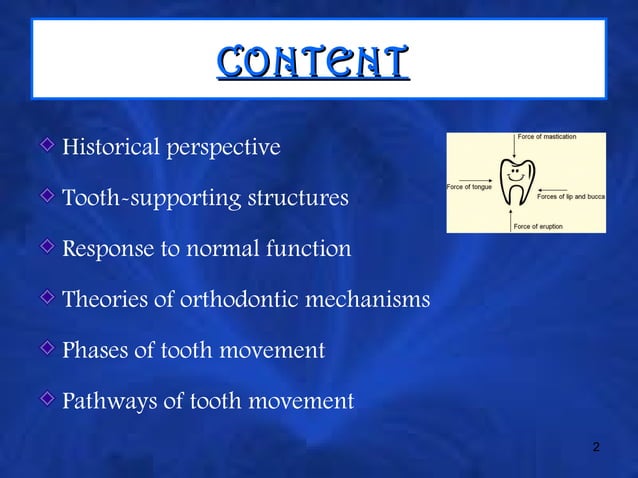 CONTENT

Historical perspective

Tooth-supporting structures

Response to normal function

Theories of orthodontic mechanisms

Phases of tooth movement

Pathways of tooth movement

Force of mastication
Force of tongue
Forces of lip and bucca
Force of eruption

2